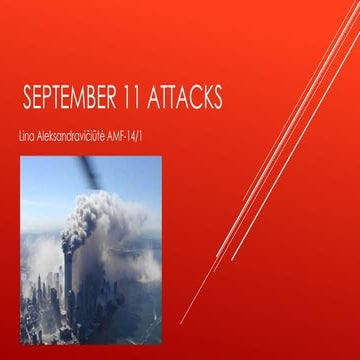 SEPTEMBER 11 ATTACKS

Lina Aleksandravičiūtė AMF-14/1